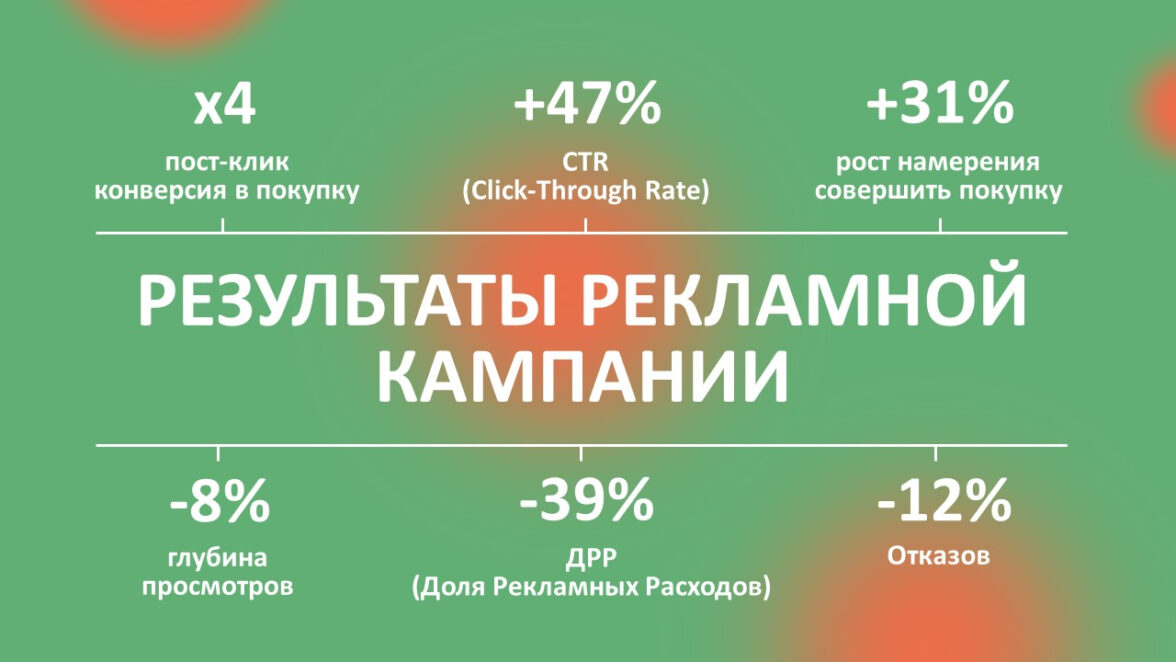 x4
пост-клик конверсия в покупку

+47%
CTR (Click-Through Rate)

+31%
рост намерения совершить покупку

РЕЗУЛЬТАТЫ РЕКЛАМНОЙ КАМПАНИИ

-8%
глубина просмотров

-39%
ДРР (Доля Рекламных Расходов)

-12%
Отказов